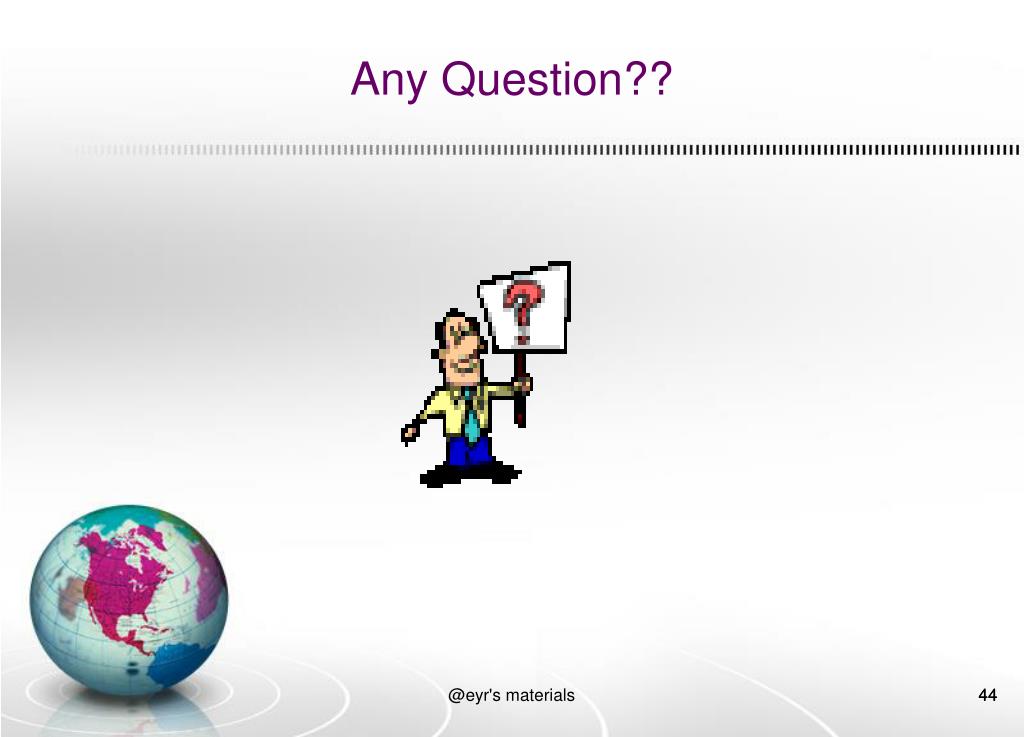 Any Question??

?

@eyr's materials

44